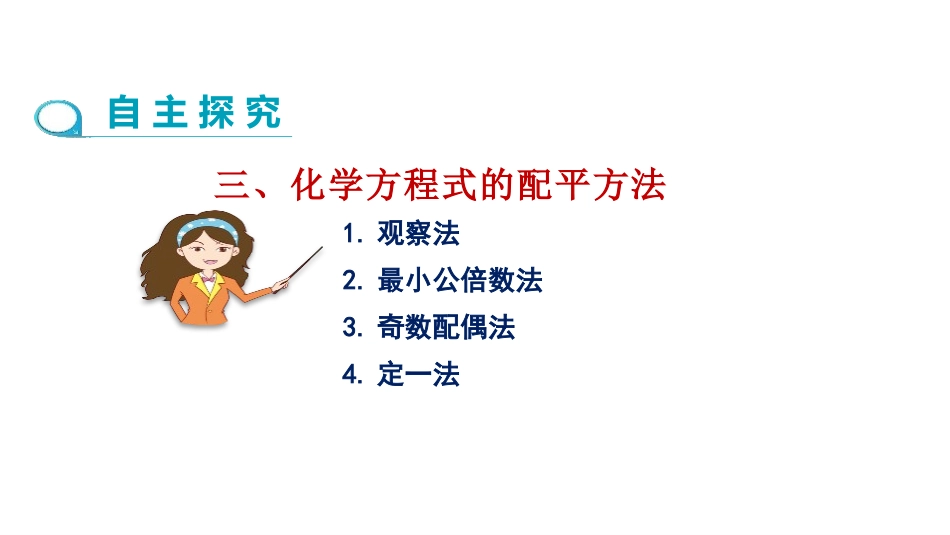 自主探究

三、化学方程式的配平方法

1. 观察法

2. 最小公倍数法

3. 奇数配偶法

4. 定一法